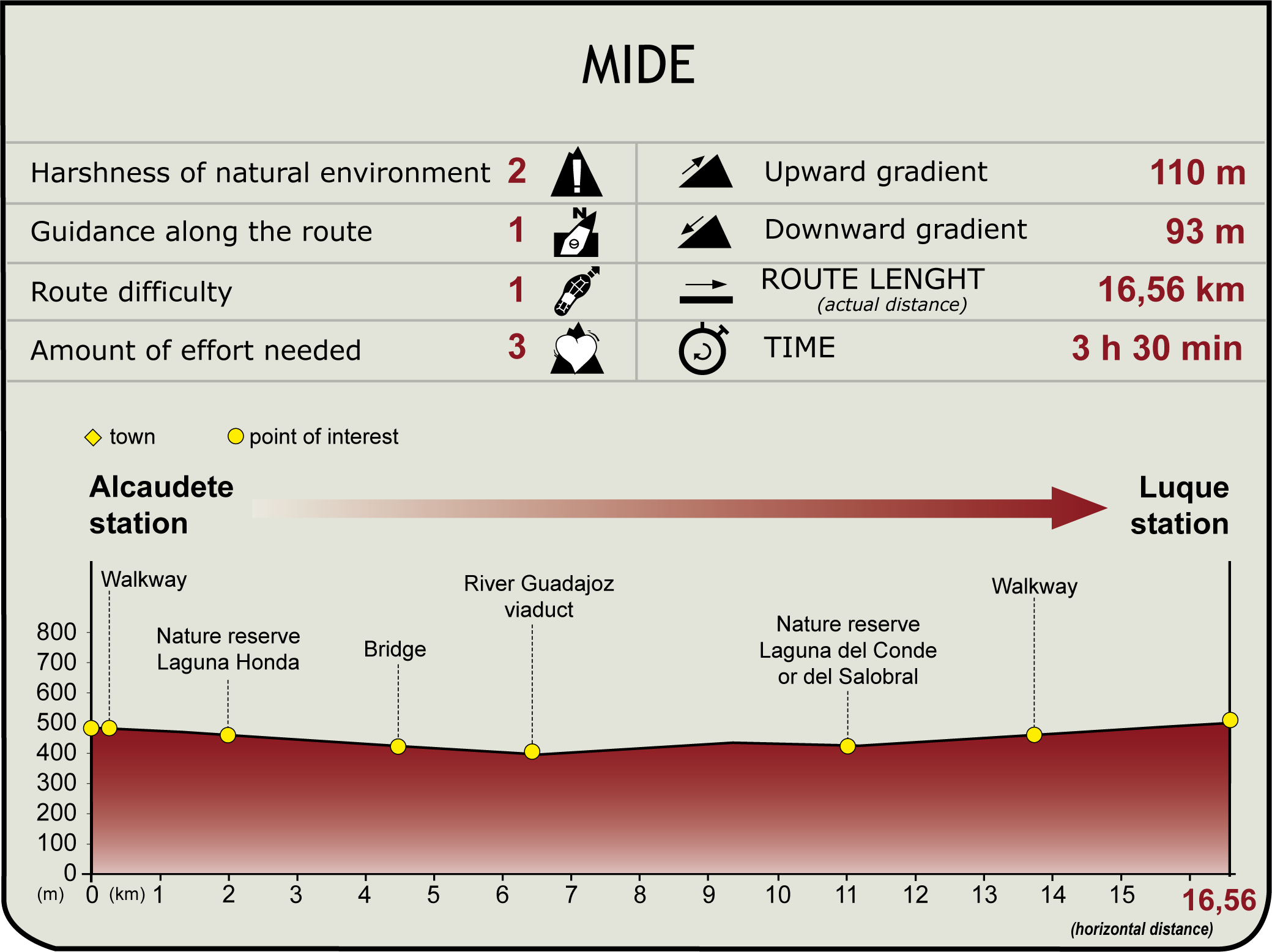 MIDE

| Harshness of natural environment | 2 | Upward gradient | 110 m |
|---|---|---|---|
| Guidance along the route | 1 | Downward gradient | 93 m |
| Route difficulty | 1 | ROUTE LENGHT (actual distance) | 16,56 km |
| Amount of effort needed | 3 | TIME | 3 h 30 min |

town point of interest

Alcaudete station

Luque station

Walkway

Nature reserve Laguna Honda

Bridge

River Guadajoz viaduct

Nature reserve Laguna del Conde or del Salobral

Walkway

800
700
600
500
400
300
200
100
0
(m)

0 (km) 1 2 3 4 5 6 7 8 9 10 11 12 13 14 15 16,56
(horizontal distance)